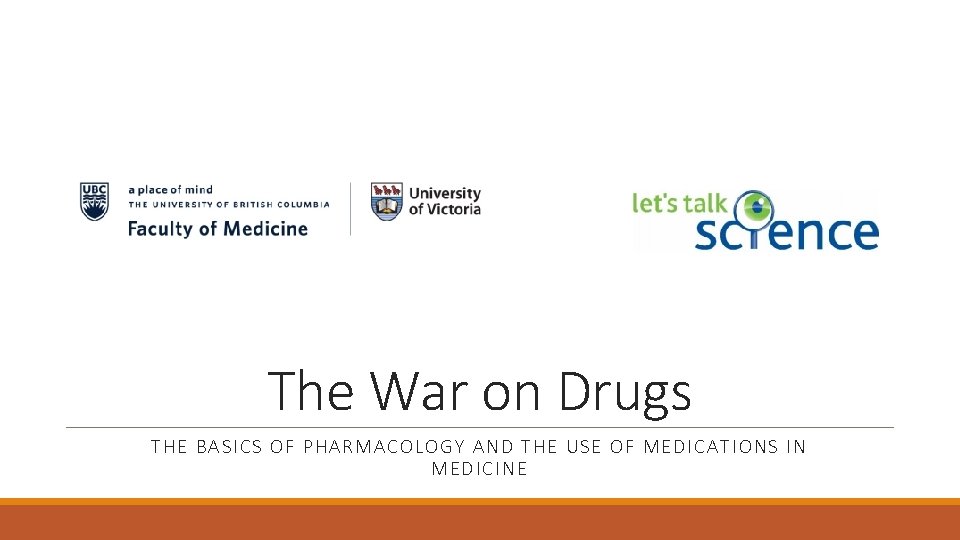 UBC a place of mind THE UNIVERSITY OF BRITISH COLUMBIA

Faculty of Medicine

University of Victoria

let's talk science

The War on Drugs

THE BASICS OF PHARMACOLOGY AND THE USE OF MEDICATIONS IN MEDICINE